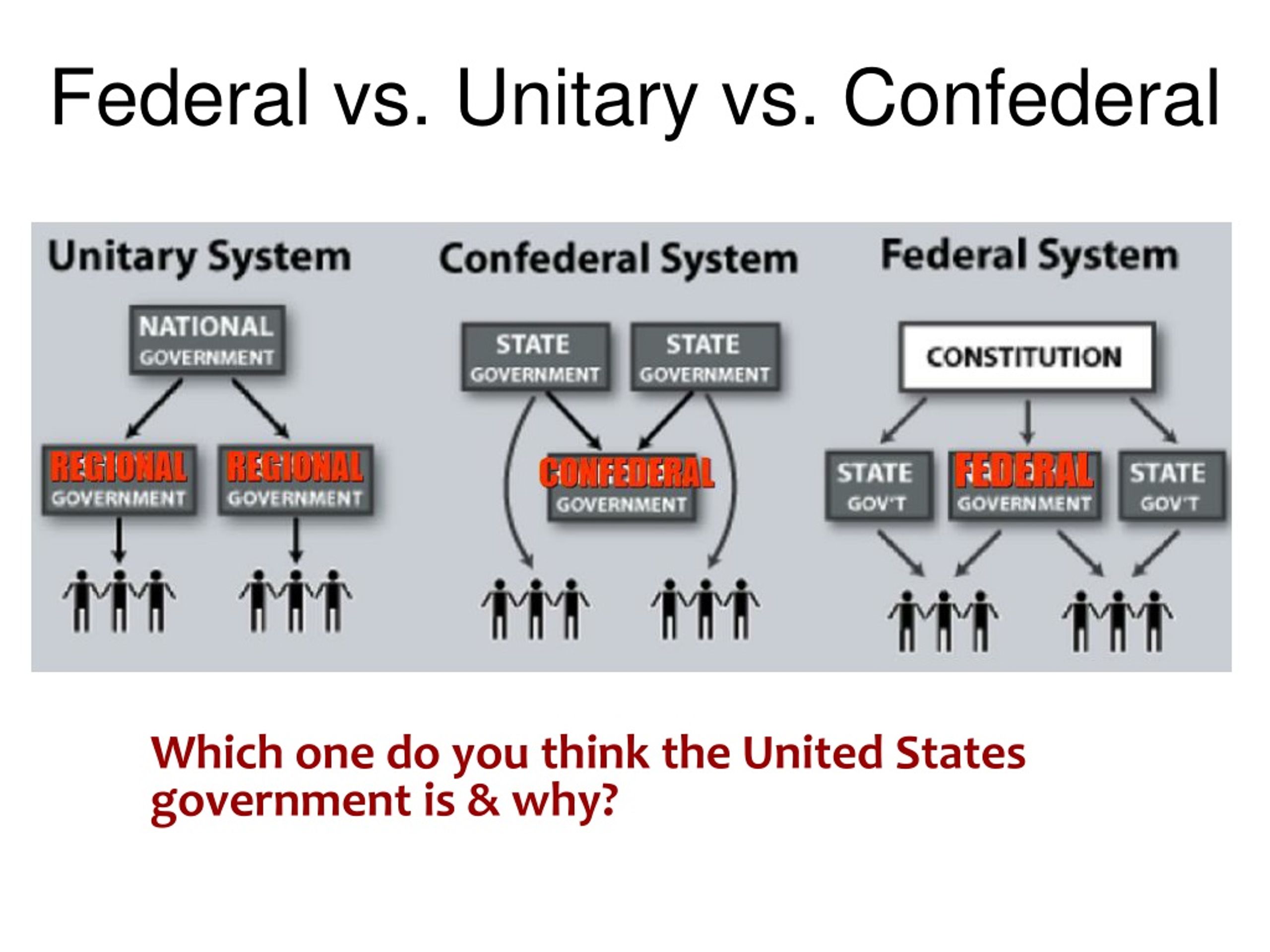 Federal vs. Unitary vs. Confederal

Unitary System

NATIONAL GOVERNMENT

REGIONAL GOVERNMENT

REGIONAL GOVERNMENT

Confederal System

STATE GOVERNMENT

STATE GOVERNMENT

CONFEDERAL GOVERNMENT

Federal System

CONSTITUTION

STATE GOV'T

FEDERAL GOVERNMENT

STATE GOV'T

Which one do you think the United States government is & why?